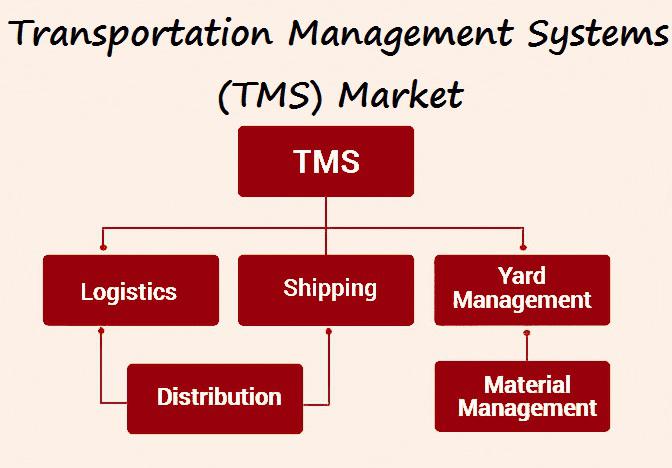 Transportation Management Systems (TMS) Market

TMS

Logistics

Shipping

Yard Management

Distribution

Material Management